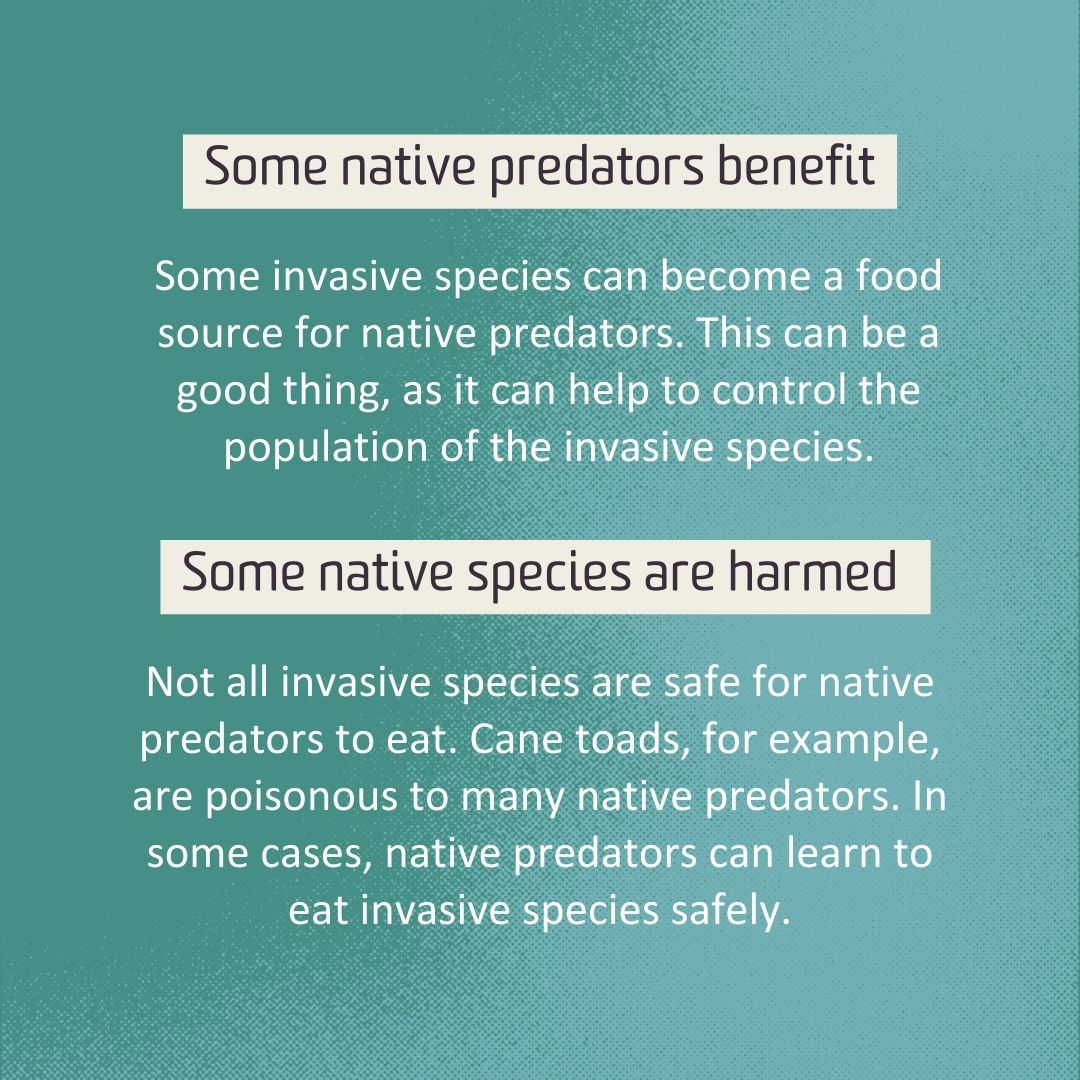 Some native predators benefit

Some invasive species can become a food source for native predators. This can be a good thing, as it can help to control the population of the invasive species.

Some native species are harmed

Not all invasive species are safe for native predators to eat. Cane toads, for example, are poisonous to many native predators. In some cases, native predators can learn to eat invasive species safely.